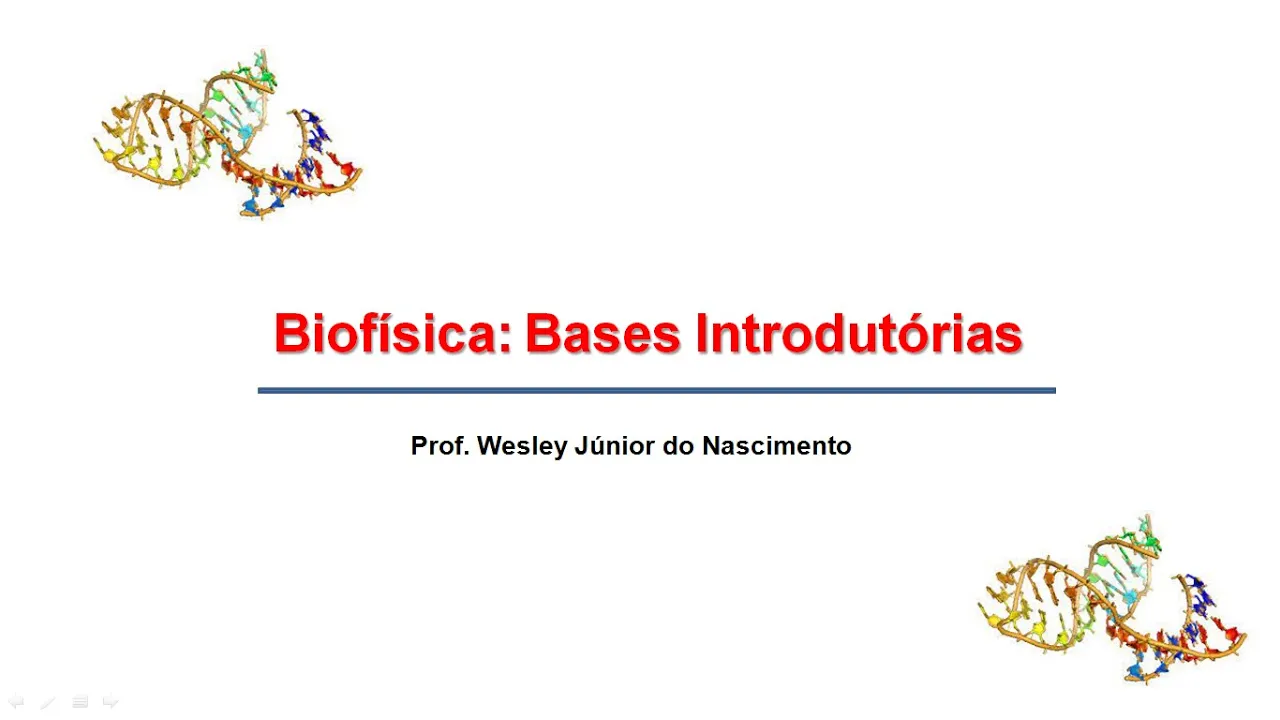 Biofísica: Bases Introdutórias

Prof. Wesley Júnior do Nascimento